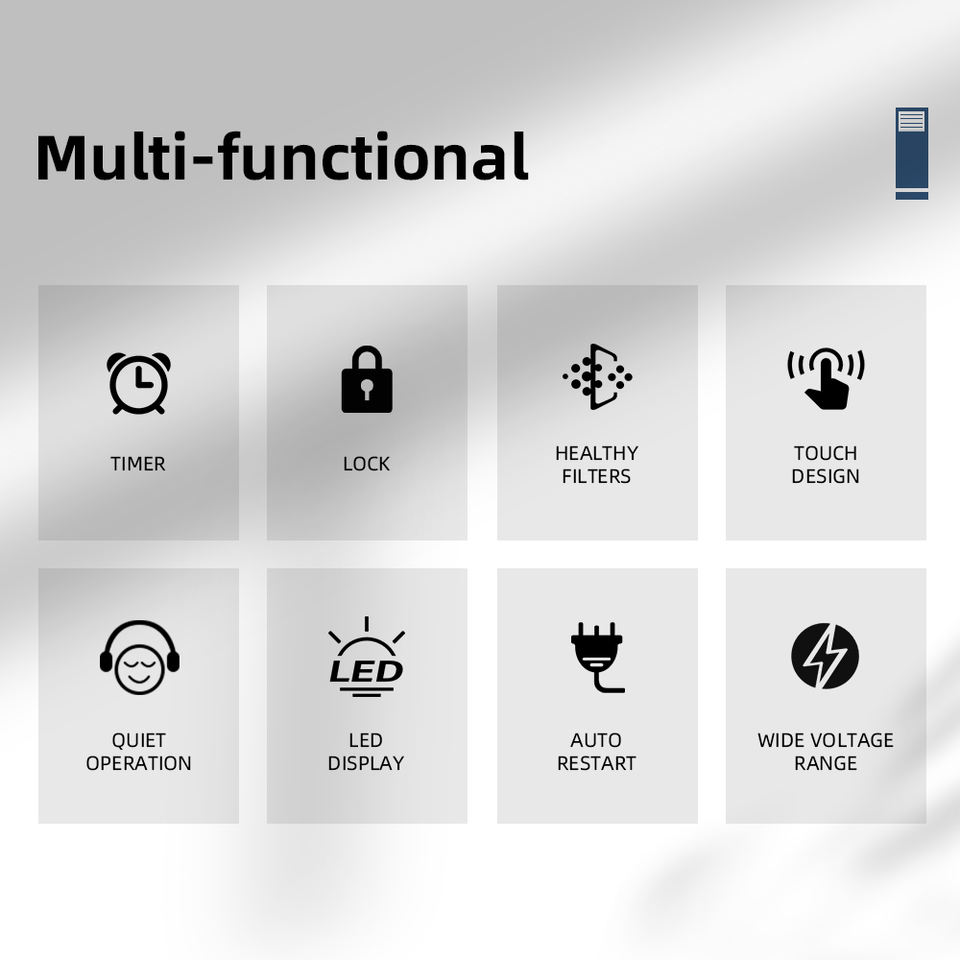 Multi-functional

TIMER

LOCK

HEALTHY FILTERS

TOUCH DESIGN

QUIET OPERATION

LED

LED DISPLAY

AUTO RESTART

WIDE VOLTAGE RANGE